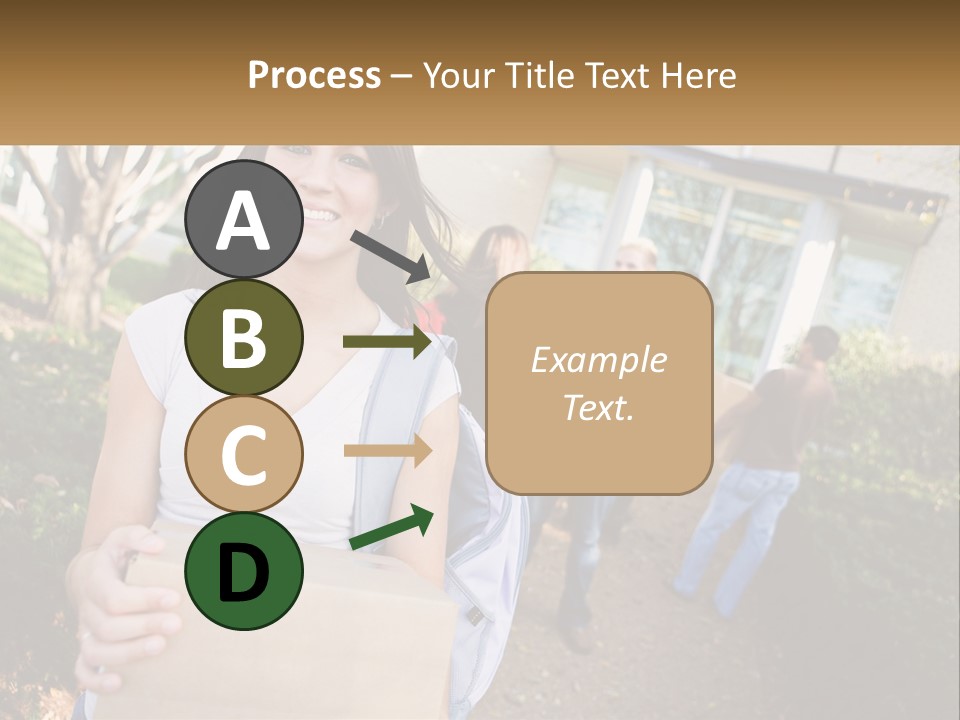 Process – Your Title Text Here

A

B

C

D

Example Text.